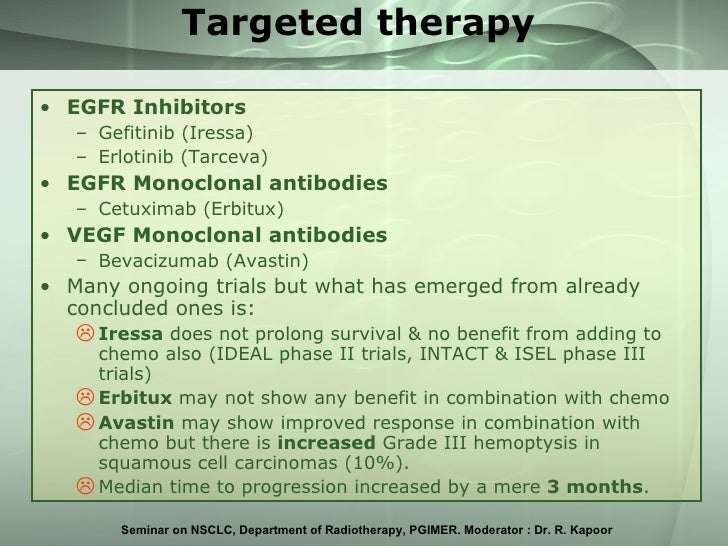 Targeted therapy

• EGFR Inhibitors
– Gefitinib (Iressa)
– Erlotinib (Tarceva)
• EGFR Monoclonal antibodies
– Cetuximab (Erbitux)
• VEGF Monoclonal antibodies
– Bevacizumab (Avastin)
• Many ongoing trials but what has emerged from already concluded ones is:
☹ Iressa does not prolong survival & no benefit from adding to chemo also (IDEAL phase II trials, INTACT & ISEL phase III trials)
☹ Erbitux may not show any benefit in combination with chemo
☹ Avastin may show improved response in combination with chemo but there is increased Grade III hemoptysis in squamous cell carcinomas (10%).
☹ Median time to progression increased by a mere 3 months.

Seminar on NSCLC, Department of Radiotherapy, PGIMER. Moderator : Dr. R. Kapoor